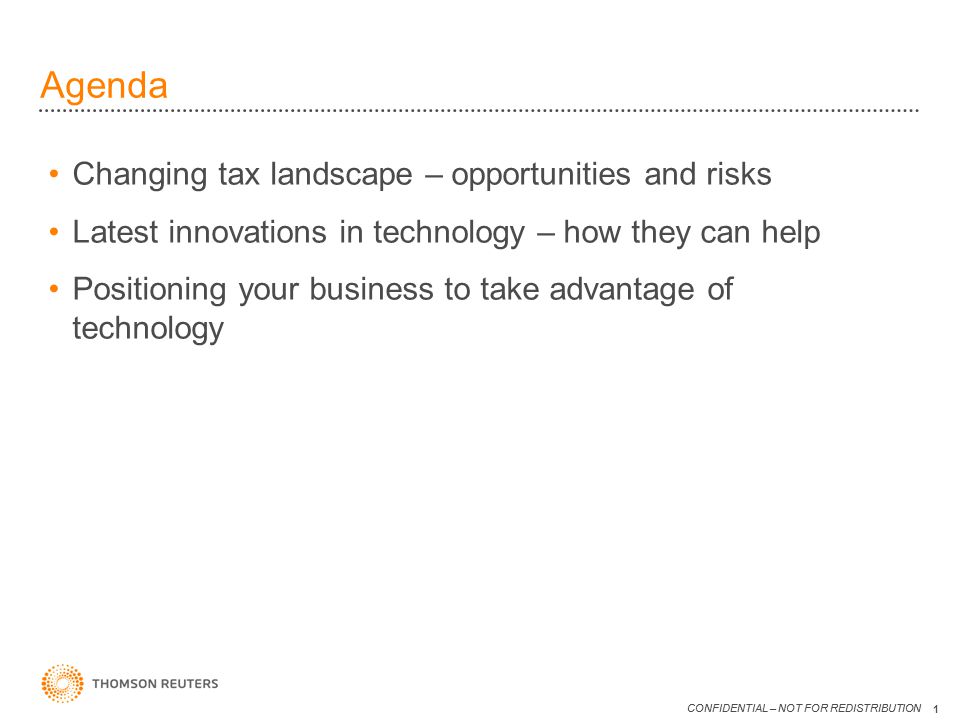 Agenda

• Changing tax landscape – opportunities and risks
• Latest innovations in technology – how they can help
• Positioning your business to take advantage of technology

THOMSON REUTERS

CONFIDENTIAL – NOT FOR REDISTRIBUTION 1